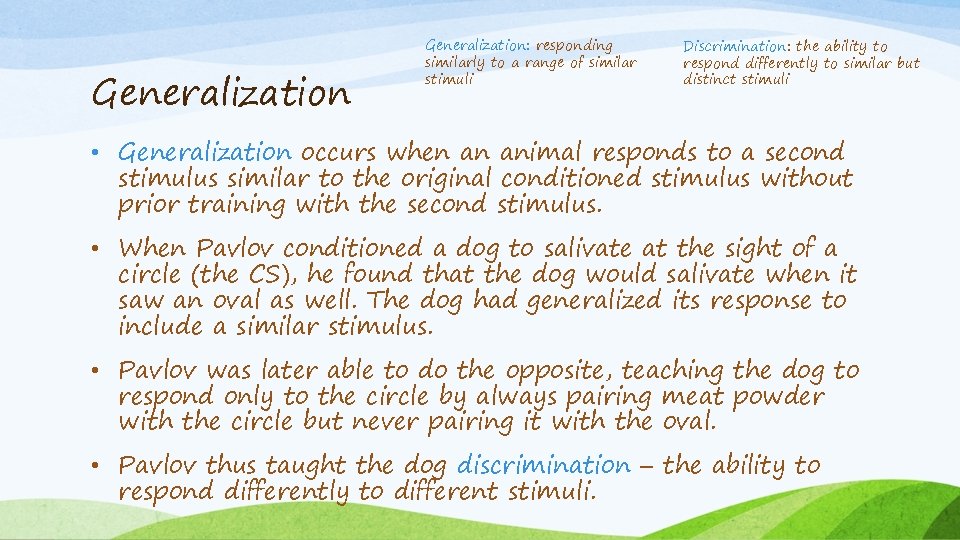 Generalization

Generalization: responding similarly to a range of similar stimuli

Discrimination: the ability to respond differently to similar but distinct stimuli

• Generalization occurs when an animal responds to a second stimulus similar to the original conditioned stimulus without prior training with the second stimulus.

• When Pavlov conditioned a dog to salivate at the sight of a circle (the CS), he found that the dog would salivate when it saw an oval as well. The dog had generalized its response to include a similar stimulus.

• Pavlov was later able to do the opposite, teaching the dog to respond only to the circle by always pairing meat powder with the circle but never pairing it with the oval.

• Pavlov thus taught the dog discrimination – the ability to respond differently to different stimuli.